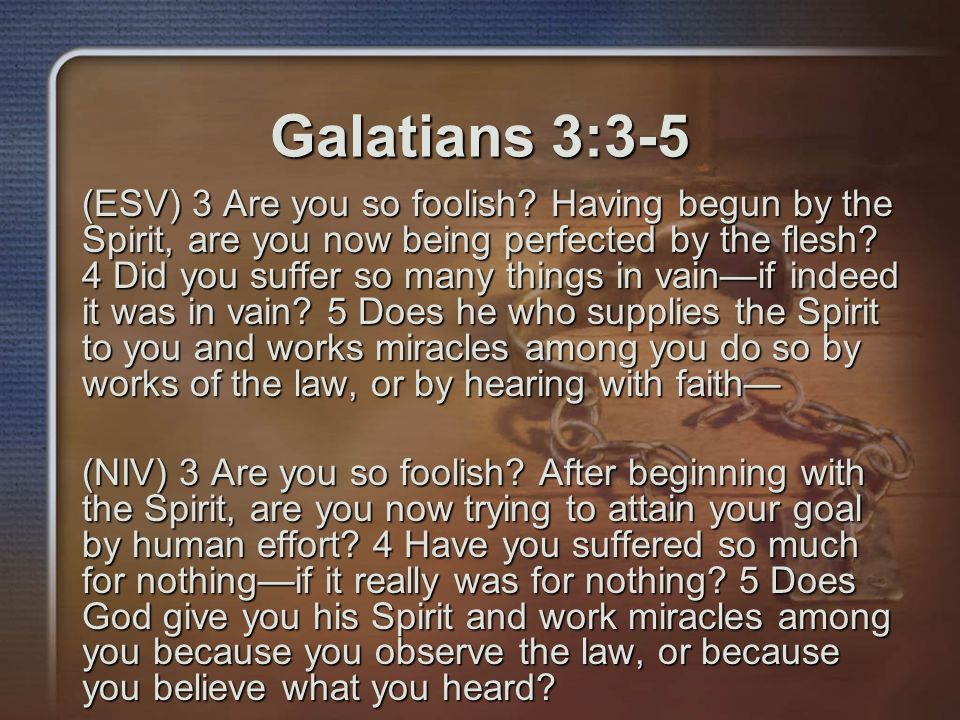 Galatians 3:3-5

(ESV) 3 Are you so foolish? Having begun by the Spirit, are you now being perfected by the flesh? 4 Did you suffer so many things in vain—if indeed it was in vain? 5 Does he who supplies the Spirit to you and works miracles among you do so by works of the law, or by hearing with faith—

(NIV) 3 Are you so foolish? After beginning with the Spirit, are you now trying to attain your goal by human effort? 4 Have you suffered so much for nothing—if it really was for nothing? 5 Does God give you his Spirit and work miracles among you because you observe the law, or because you believe what you heard?